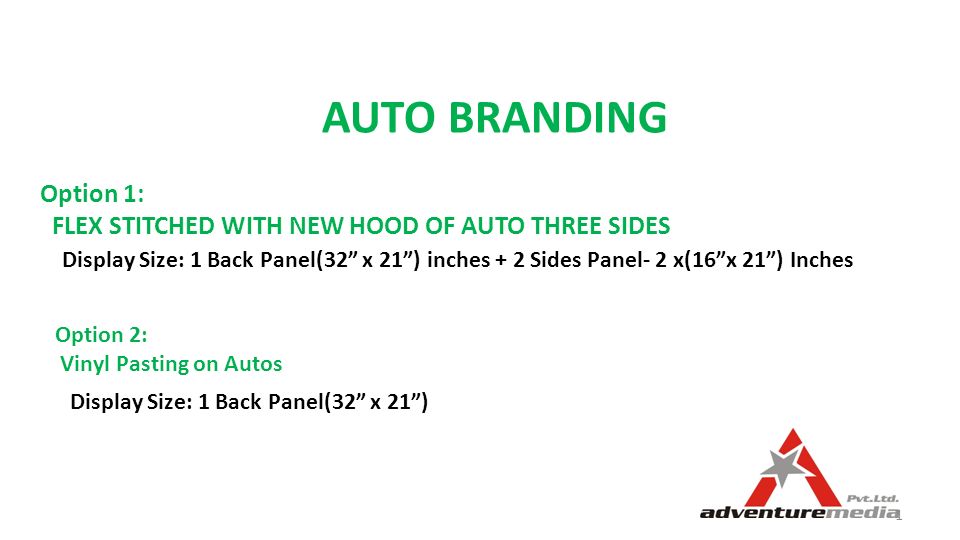 AUTO BRANDING

Option 1:
FLEX STITCHED WITH NEW HOOD OF AUTO THREE SIDES
Display Size: 1 Back Panel(32” x 21”) inches + 2 Sides Panel- 2 x(16”x 21”) Inches

Option 2:
Vinyl Pasting on Autos
Display Size: 1 Back Panel(32” x 21”)

Pvt.Ltd.
adventuremedia
1